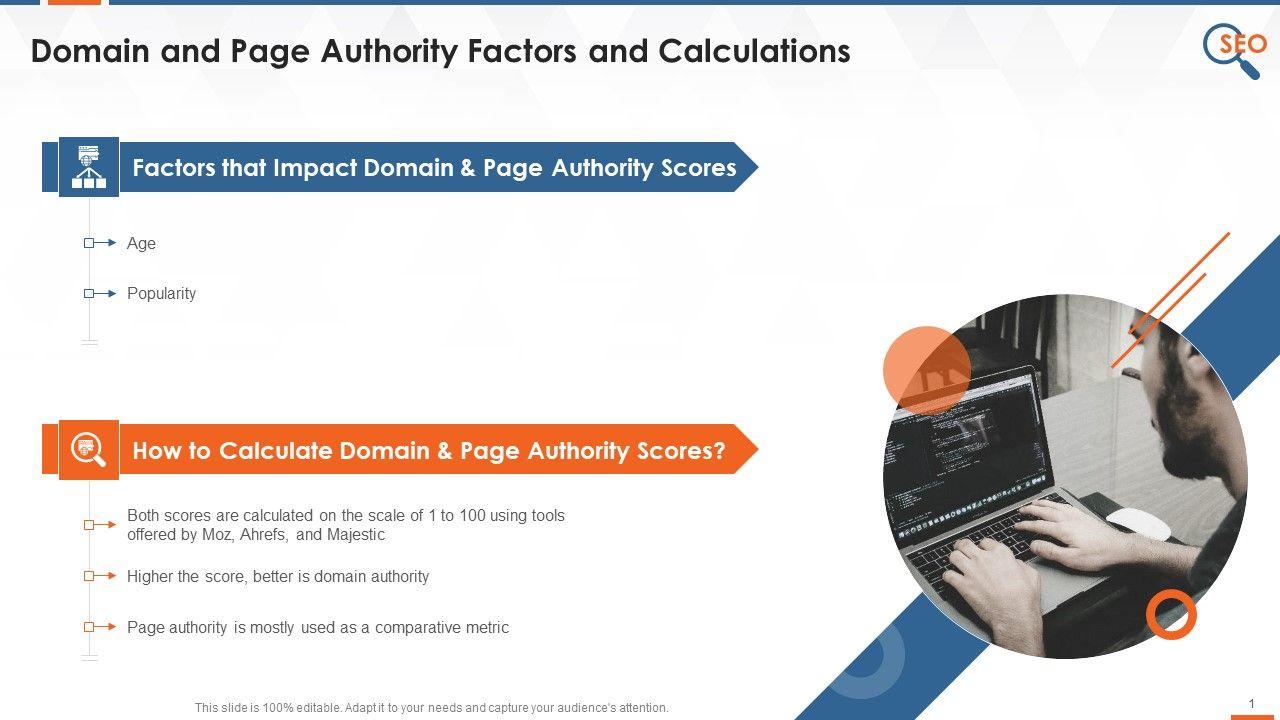 Domain and Page Authority Factors and Calculations

SEO

Factors that Impact Domain & Page Authority Scores

Age

Popularity

How to Calculate Domain & Page Authority Scores?

Both scores are calculated on the scale of 1 to 100 using tools offered by Moz, Ahrefs, and Majestic

Higher the score, better is domain authority

Page authority is mostly used as a comparative metric

This slide is 100% editable. Adapt it to your needs and capture your audience's attention.

1